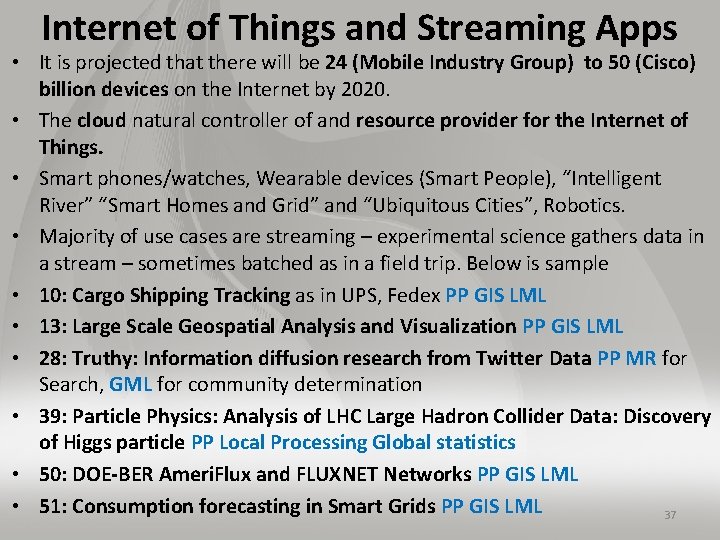 Internet of Things and Streaming Apps

• It is projected that there will be 24 (Mobile Industry Group) to 50 (Cisco) billion devices on the Internet by 2020.

• The cloud natural controller of and resource provider for the Internet of Things.

• Smart phones/watches, Wearable devices (Smart People), "Intelligent River" "Smart Homes and Grid" and "Ubiquitous Cities", Robotics.

• Majority of use cases are streaming – experimental science gathers data in a stream – sometimes batched as in a field trip. Below is sample

• 10: Cargo Shipping Tracking as in UPS, Fedex PP GIS LML

• 13: Large Scale Geospatial Analysis and Visualization PP GIS LML

• 28: Truthy: Information diffusion research from Twitter Data PP MR for Search, GML for community determination

• 39: Particle Physics: Analysis of LHC Large Hadron Collider Data: Discovery of Higgs particle PP Local Processing Global statistics

• 50: DOE-BER AmeriFlux and FLUXNET Networks PP GIS LML

• 51: Consumption forecasting in Smart Grids PP GIS LML

37